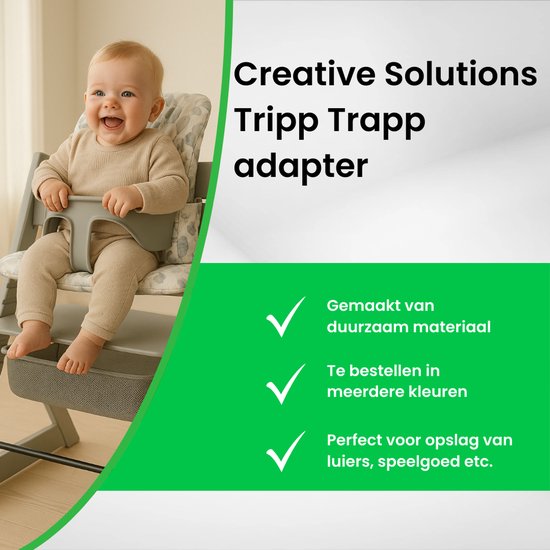 Creative Solutions Tripp Trapp adapter

Gemaakt van duurzaam materiaal

Te bestellen in meerdere kleuren

Perfect voor opslag van luiers, speelgoed etc.